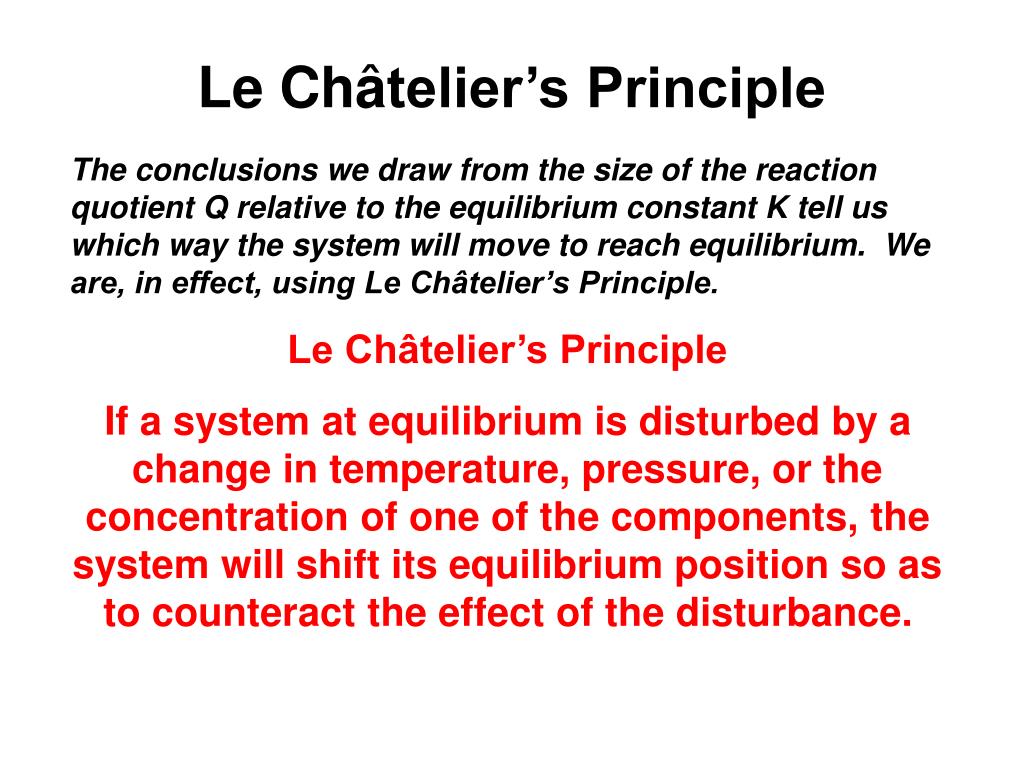 Le Châtelier’s Principle

The conclusions we draw from the size of the reaction quotient Q relative to the equilibrium constant K tell us which way the system will move to reach equilibrium. We are, in effect, using Le Châtelier’s Principle.

Le Châtelier’s Principle

If a system at equilibrium is disturbed by a change in temperature, pressure, or the concentration of one of the components, the system will shift its equilibrium position so as to counteract the effect of the disturbance.